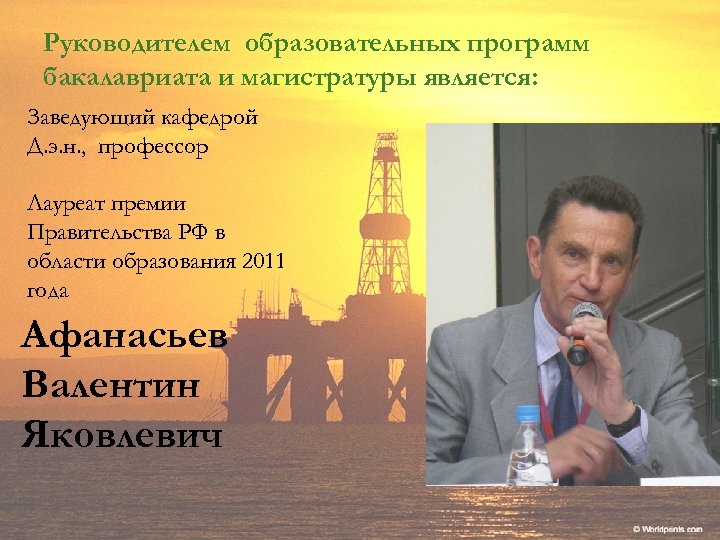 Руководителем образовательных программ бакалавриата и магистратуры является:

Заведующий кафедрой
Д.э.н., профессор

Лауреат премии Правительства РФ в области образования 2011 года

Афанасьев Валентин Яковлевич

© Worldprints.com